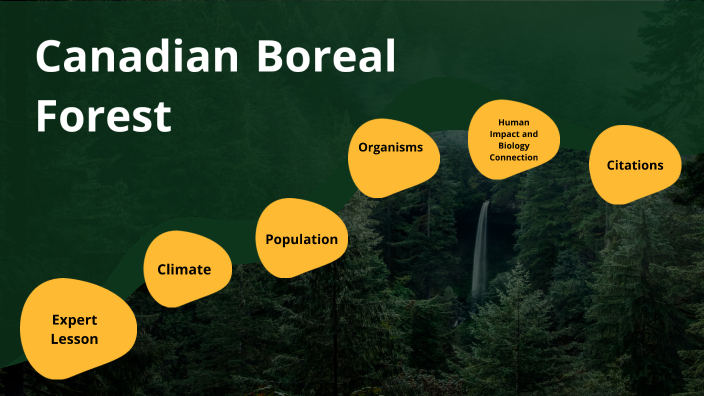 Canadian Boreal Forest

Expert Lesson

Climate

Population

Organisms

Human Impact and Biology Connection

Citations